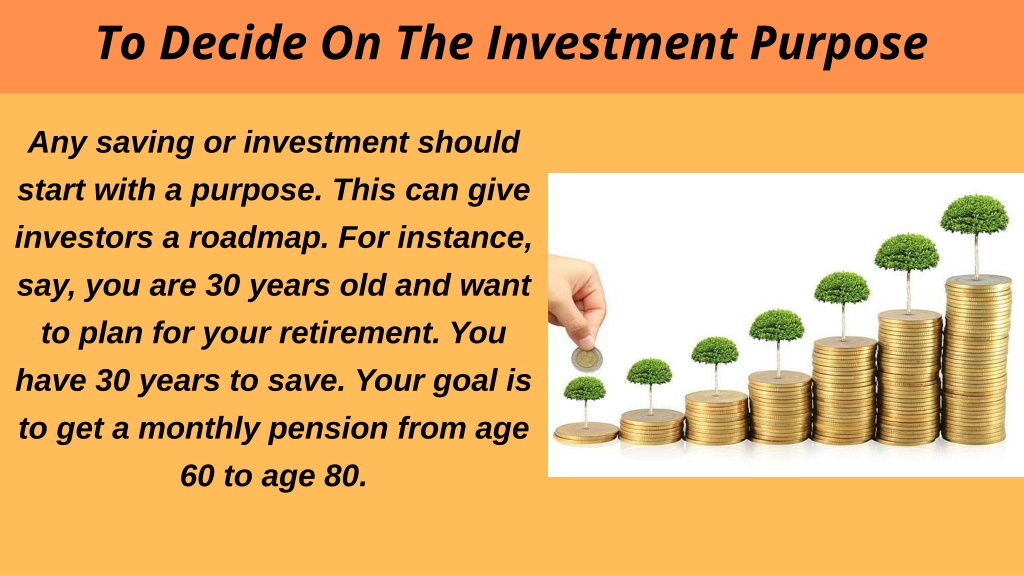 To Decide On The Investment Purpose

Any saving or investment should start with a purpose. This can give investors a roadmap. For instance, say, you are 30 years old and want to plan for your retirement. You have 30 years to save. Your goal is to get a monthly pension from age 60 to age 80.